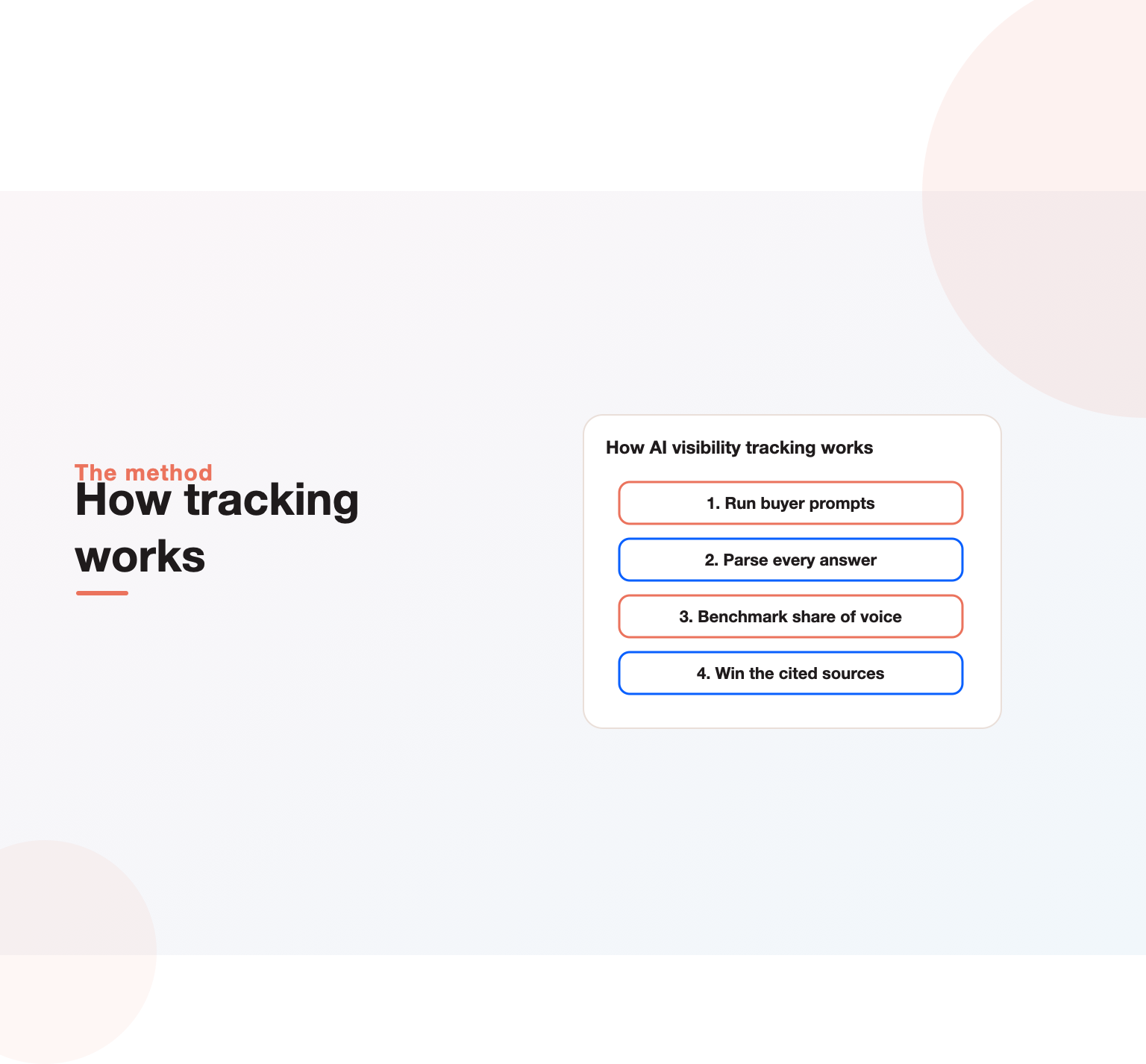 The method

How tracking works

How AI visibility tracking works

1. Run buyer prompts

2. Parse every answer

3. Benchmark share of voice

4. Win the cited sources